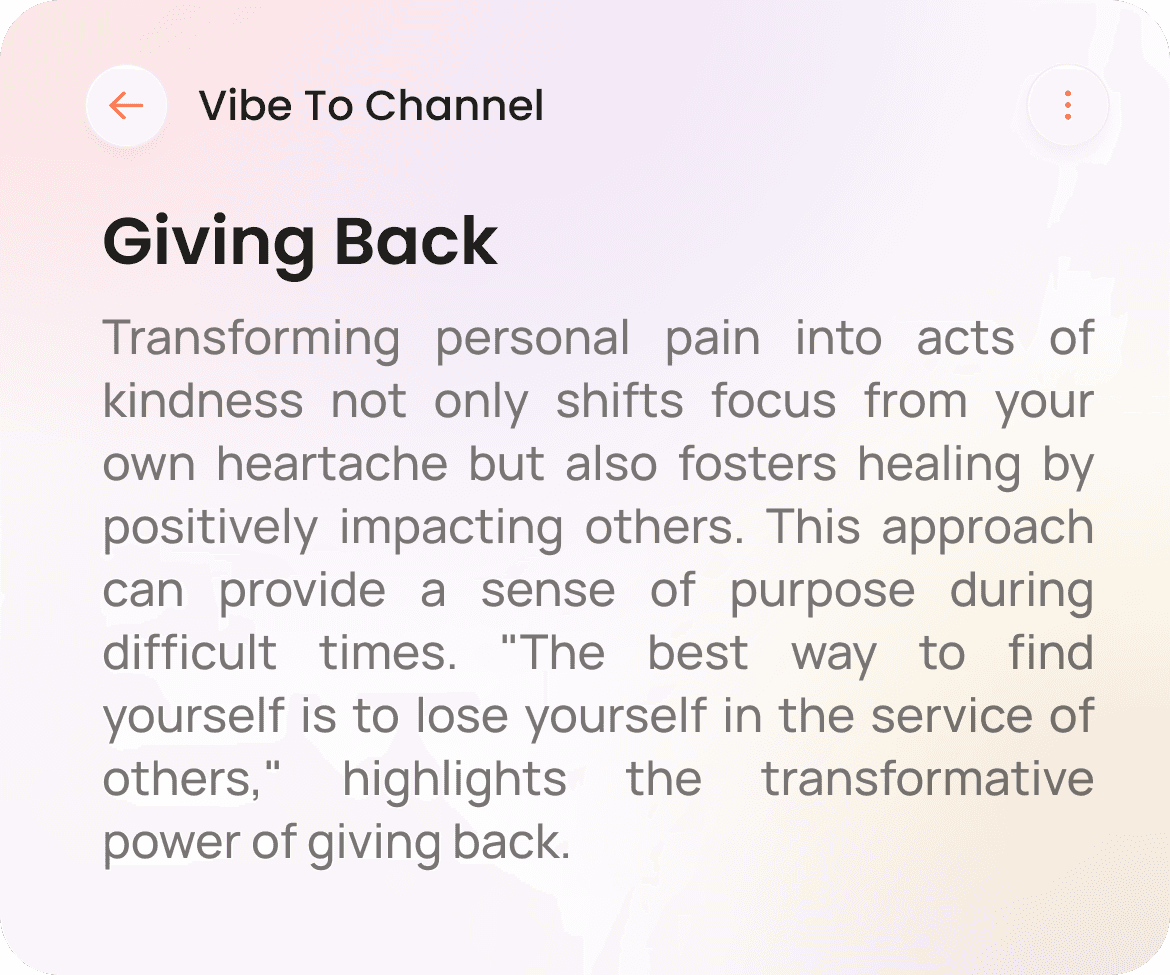 Vibe To Channel

Giving Back

Transforming personal pain into acts of kindness not only shifts focus from your own heartache but also fosters healing by positively impacting others. This approach can provide a sense of purpose during difficult times. "The best way to find yourself is to lose yourself in the service of others," highlights the transformative power of giving back.